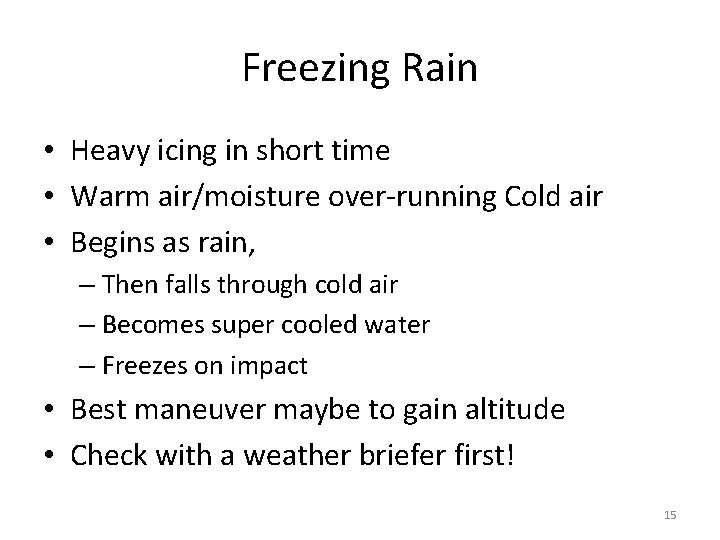 Freezing Rain

• Heavy icing in short time
• Warm air/moisture over-running Cold air
• Begins as rain,
– Then falls through cold air
– Becomes super cooled water
– Freezes on impact
• Best maneuver maybe to gain altitude
• Check with a weather briefer first!

15